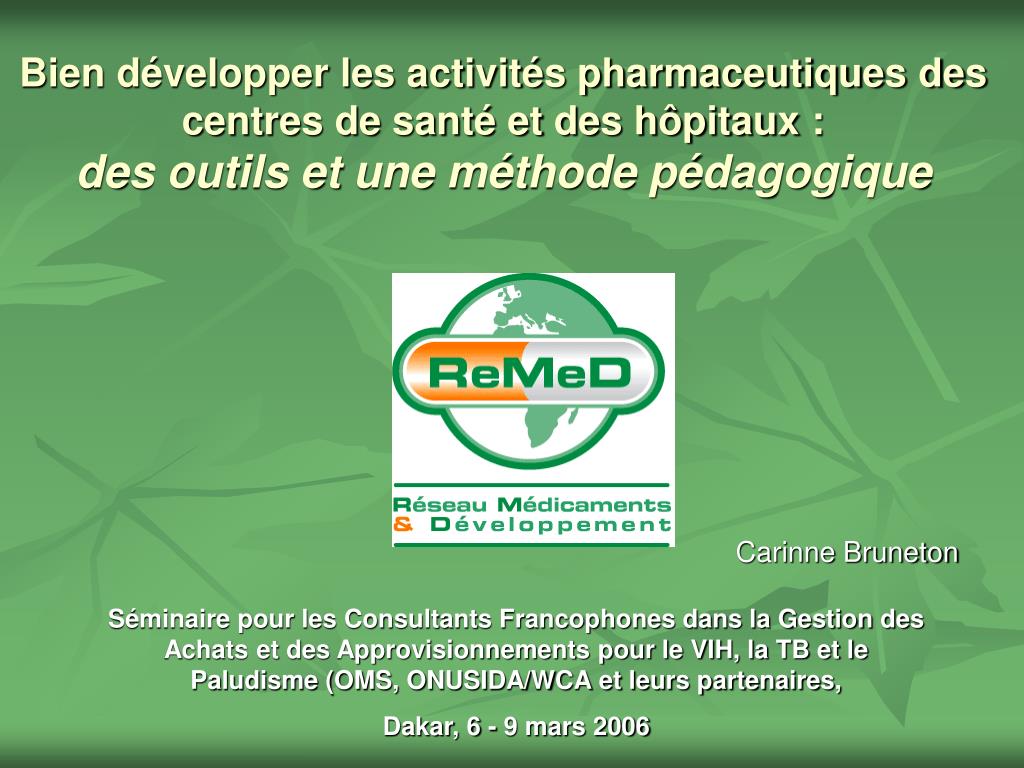 Bien développer les activités pharmaceutiques des centres de santé et des hôpitaux :
des outils et une méthode pédagogique

ReMeD

Réseau Médicaments & Développement

Carinne Bruneton

Séminaire pour les Consultants Francophones dans la Gestion des Achats et des Approvisionnements pour le VIH, la TB et le Paludisme (OMS, ONUSIDA/WCA et leurs partenaires,

Dakar, 6 - 9 mars 2006